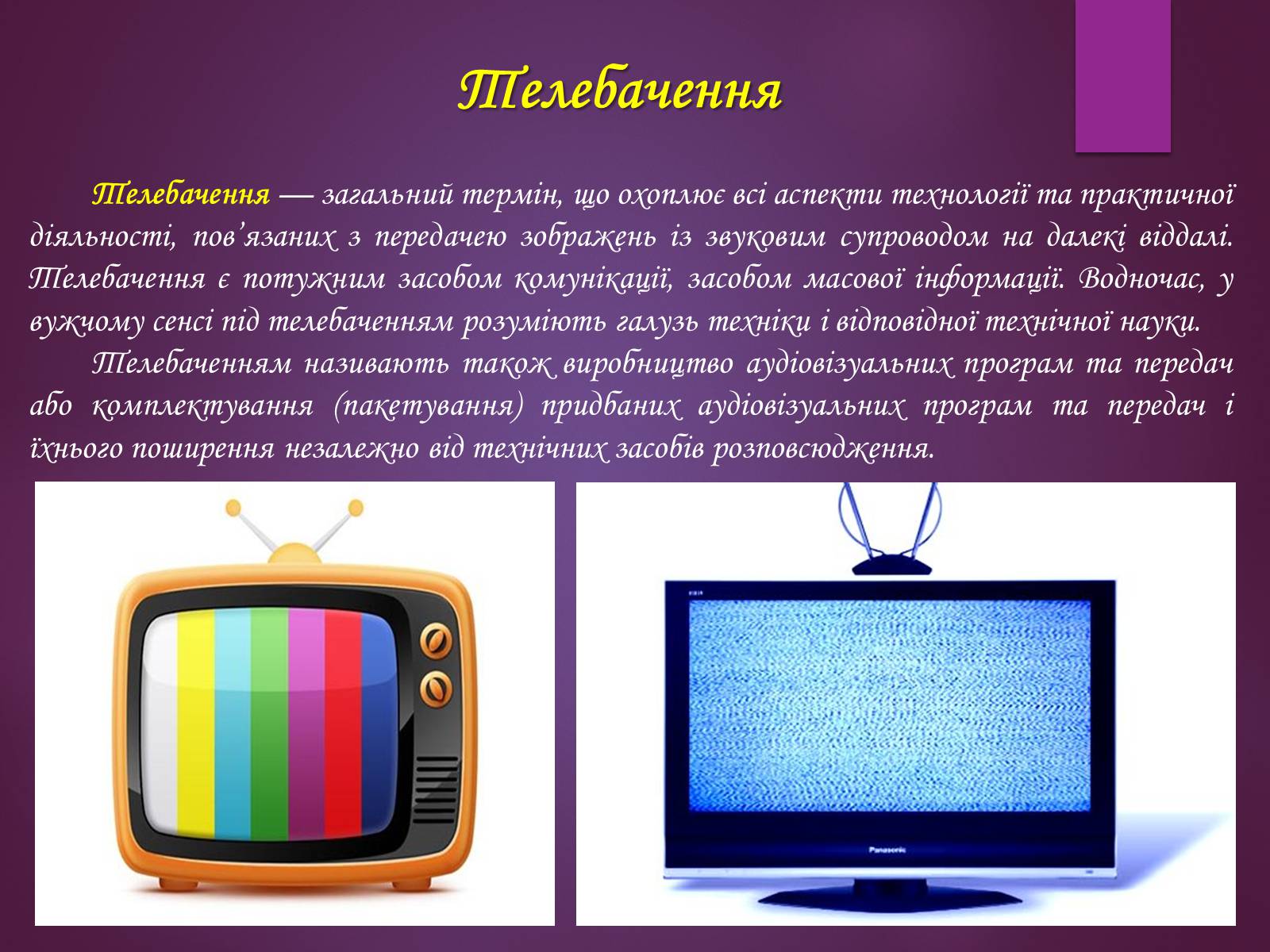 Телебачення

Телебачення — загальний термін, що охоплює всі аспекти технології та практичної діяльності, пов'язаних з передачею зображень із звуковим супроводом на далекі віддалі. Телебачення є потужним засобом комунікації, засобом масової інформації. Водночас, у вужчому сенсі під телебаченням розуміють галузь техніки і відповідної технічної науки.

Телебаченням називають також виробництво аудіовізуальних програм та передач або комплектування (пакетування) придбаних аудіовізуальних програм та передач і їхнього поширення незалежно від технічних засобів розповсюдження.

Panasonic